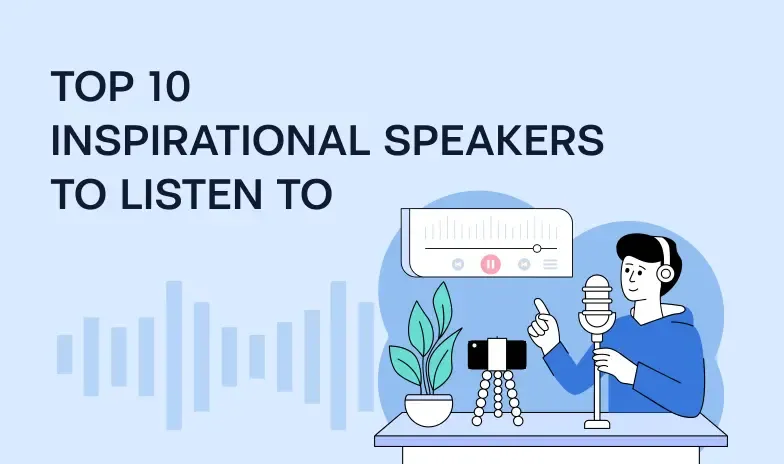 TOP 10
INSPIRATIONAL SPEAKERS
TO LISTEN TO